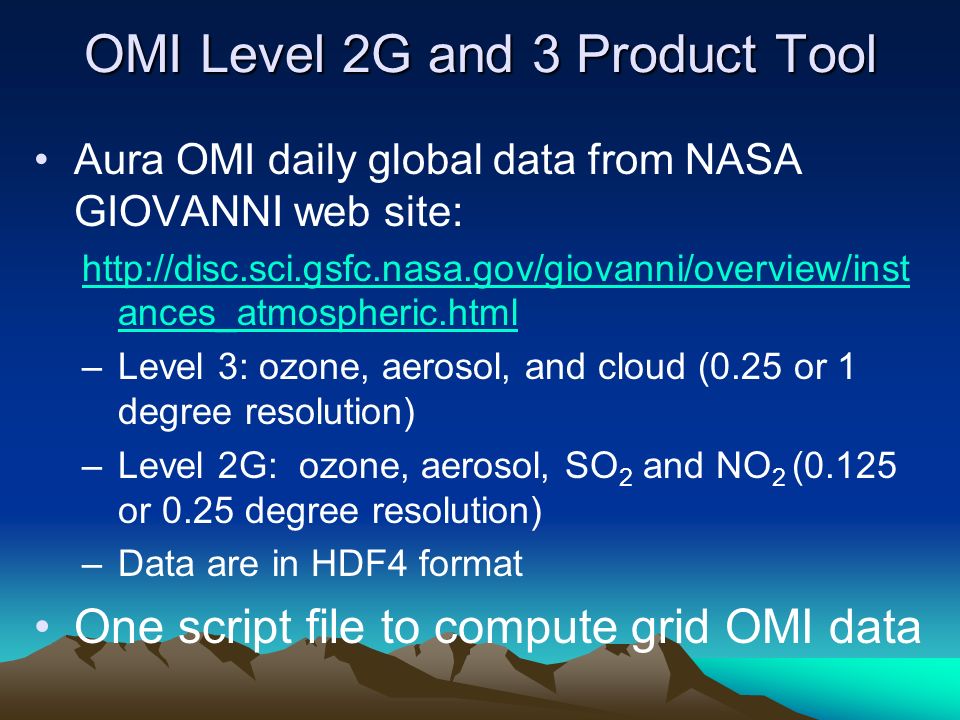 OMI Level 2G and 3 Product Tool

• Aura OMI daily global data from NASA GIOVANNI web site:

http://disc.sci.gsfc.nasa.gov/giovanni/overview/instances_atmospheric.html

– Level 3: ozone, aerosol, and cloud (0.25 or 1 degree resolution)

– Level 2G: ozone, aerosol, $SO_2$ and $NO_2$ (0.125 or 0.25 degree resolution)

– Data are in HDF4 format

• One script file to compute grid OMI data